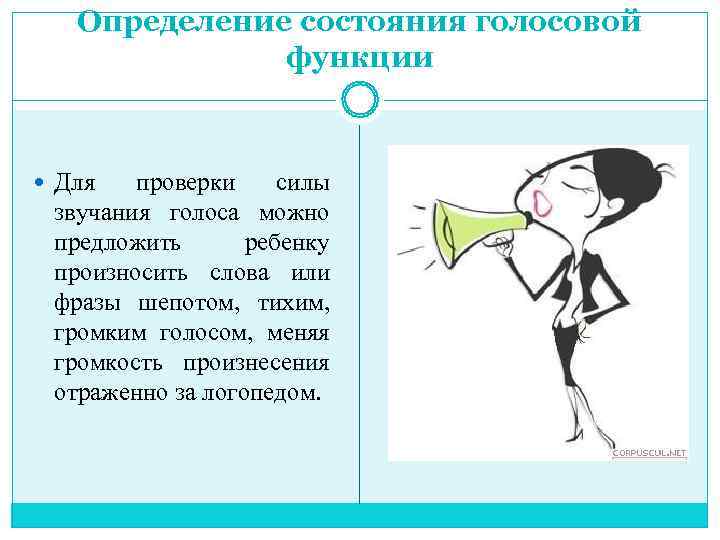 Определение состояния голосовой функции

Для проверки силы звучания голоса можно предложить ребенку произносить слова или фразы шепотом, тихим, громким голосом, меняя громкость произнесения отраженно за логопедом.

CORPUSCUL.NET